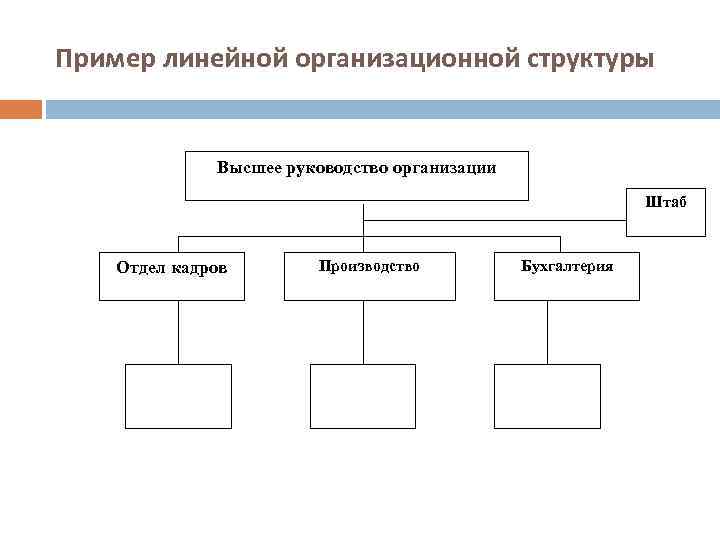 Пример линейной организационной структуры

Высшее руководство организации

Штаб

Отдел кадров

Производство

Бухгалтерия